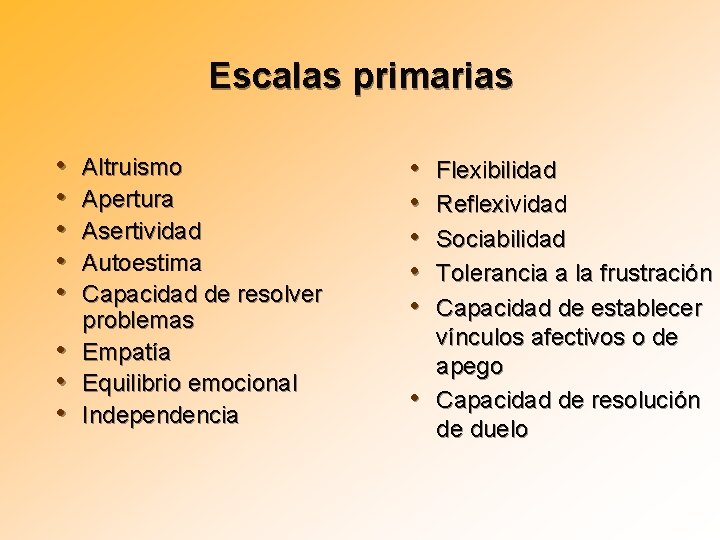 Escalas primarias

• Altruismo
• Apertura
• Asertividad
• Autoestima
• Capacidad de resolver problemas
• Empatía
• Equilibrio emocional
• Independencia

• Flexibilidad
• Reflexividad
• Sociabilidad
• Tolerancia a la frustración
• Capacidad de establecer vínculos afectivos o de apego
• Capacidad de resolución de duelo